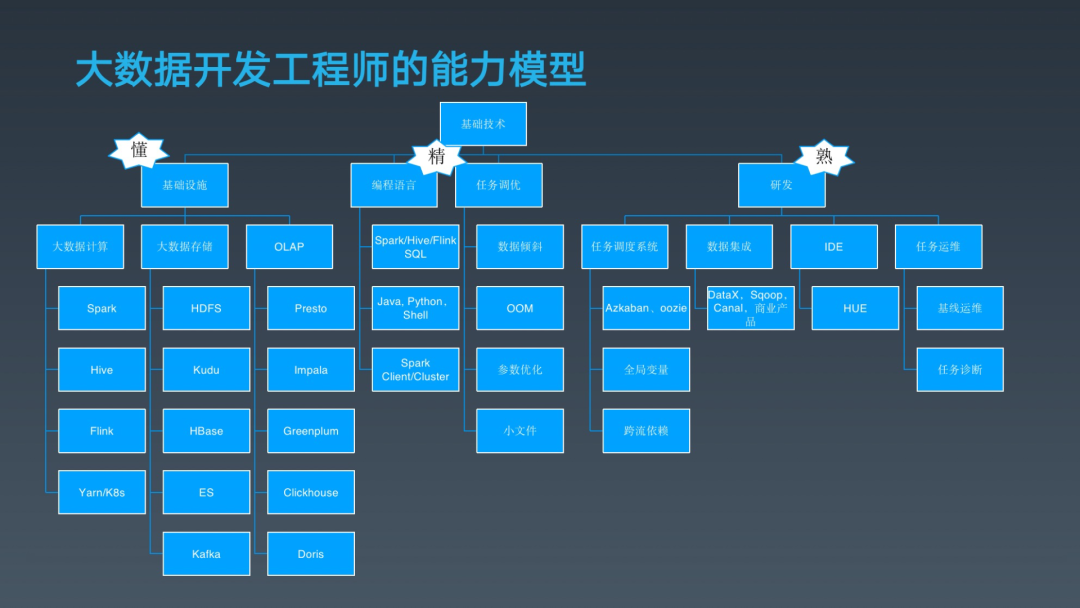 大数据开发工程师的能力模型

基础技术

懂

精

熟

基础设施

编程语言

任务调优

研发

大数据计算

大数据存储

OLAP

Spark

Hive

Flink

Yarn/K8s

HDFS

Kudu

HBase

ES

Kafka

Presto

Impala

Greenplum

Clickhouse

Doris

Spark/Hive/Flink SQL

Java、Python、Shell

Spark Client/Cluster

数据倾斜

OOM

参数优化

小文件

任务调度系统

数据集成

IDE

任务运维

Azkaban、oozie

全局变量

跨流依赖

DataX、Sqoop、Canal、商业产品

HUE

基线运维

任务诊断